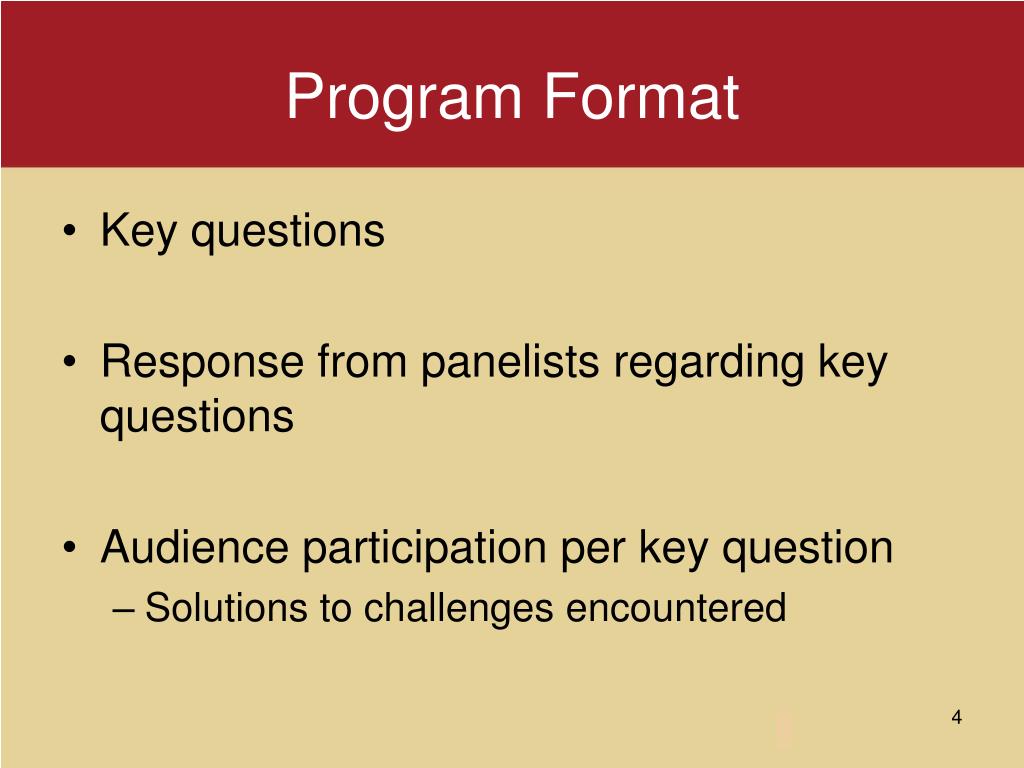 Program Format

• Key questions

• Response from panelists regarding key questions

• Audience participation per key question
– Solutions to challenges encountered

4